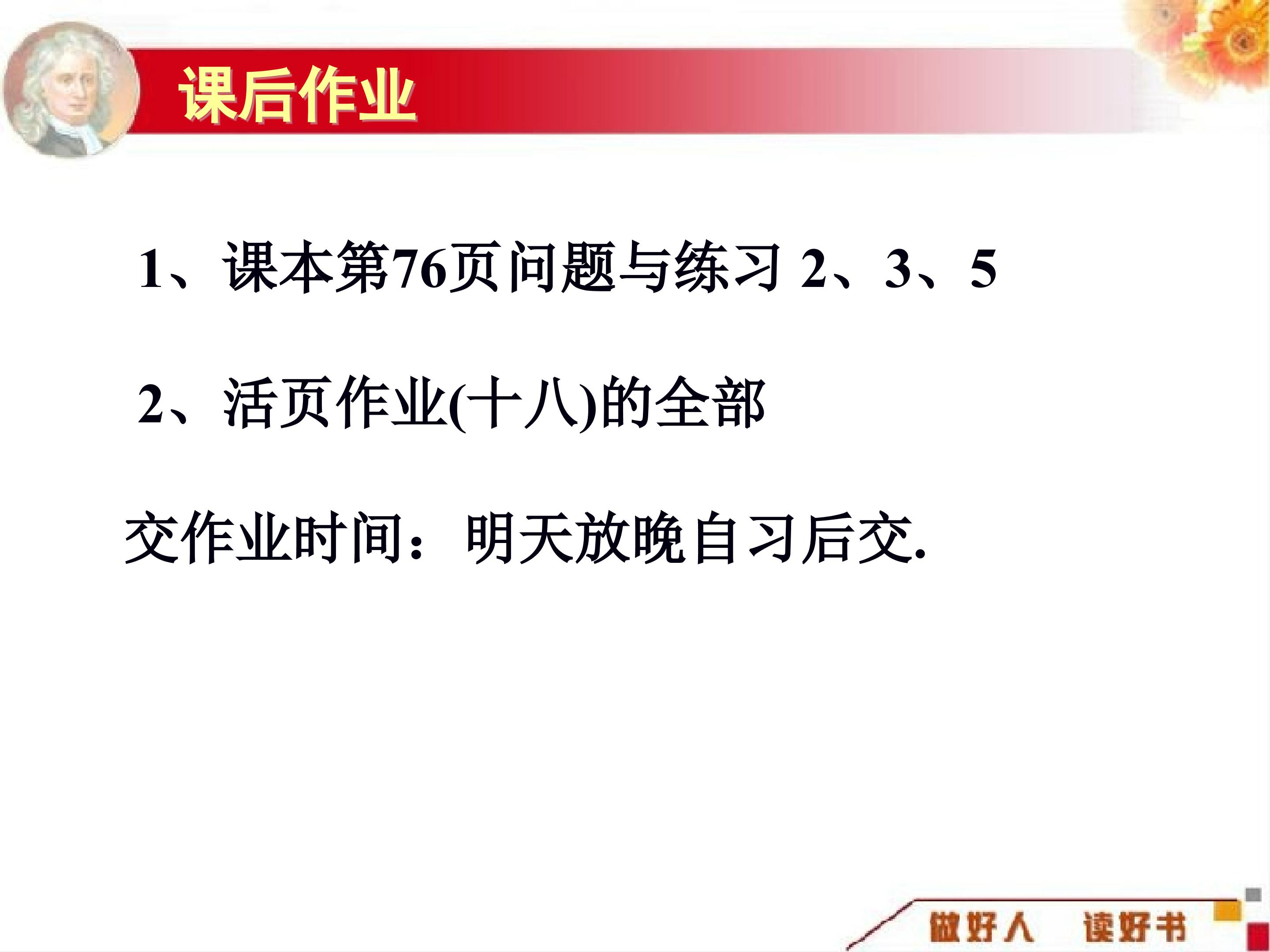 课后作业

1、课本第76页问题与练习 2、3、5

2、活页作业(十八)的全部

交作业时间：明天放晚自习后交.

做好人 读好书